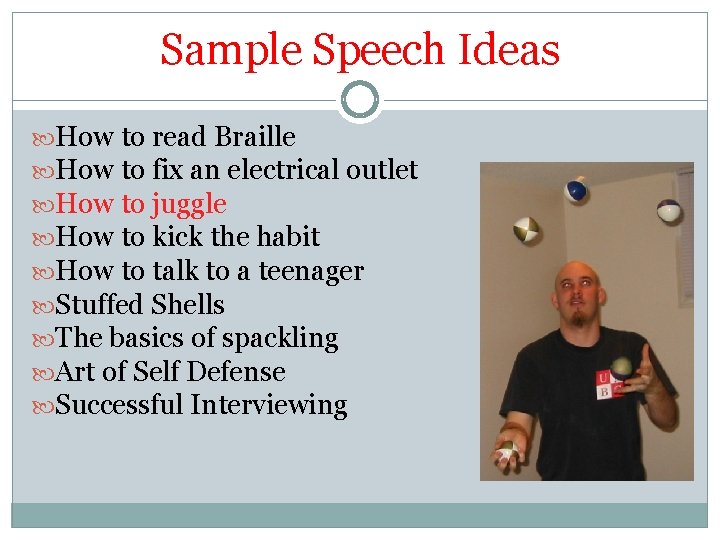 Sample Speech Ideas

How to read Braille
How to fix an electrical outlet
How to juggle
How to kick the habit
How to talk to a teenager
Stuffed Shells
The basics of spackling
Art of Self Defense
Successful Interviewing

U
B